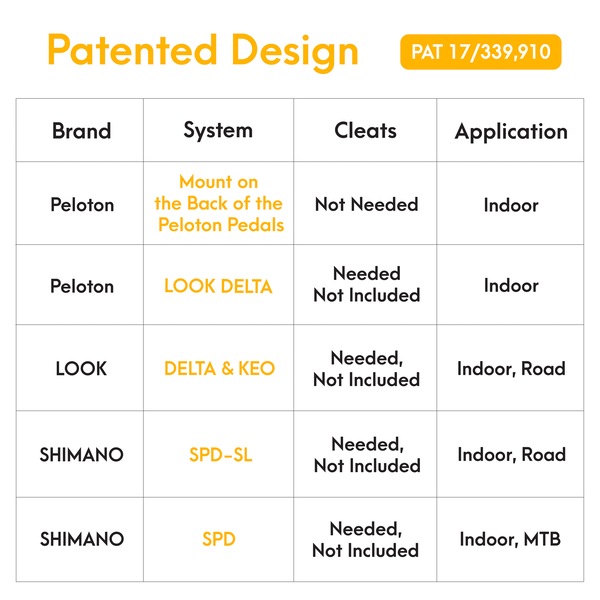 Patented Design

PAT 17/339,910

| Brand | System | Cleats | Application |
|---|---|---|---|
| Peloton | Mount on the Back of the Peloton Pedals | Not Needed | Indoor |
| Peloton | LOOK DELTA | Needed Not Included | Indoor |
| LOOK | DELTA & KEO | Needed, Not Included | Indoor, Road |
| SHIMANO | SPD-SL | Needed, Not Included | Indoor, Road |
| SHIMANO | SPD | Needed, Not Included | Indoor, MTB |